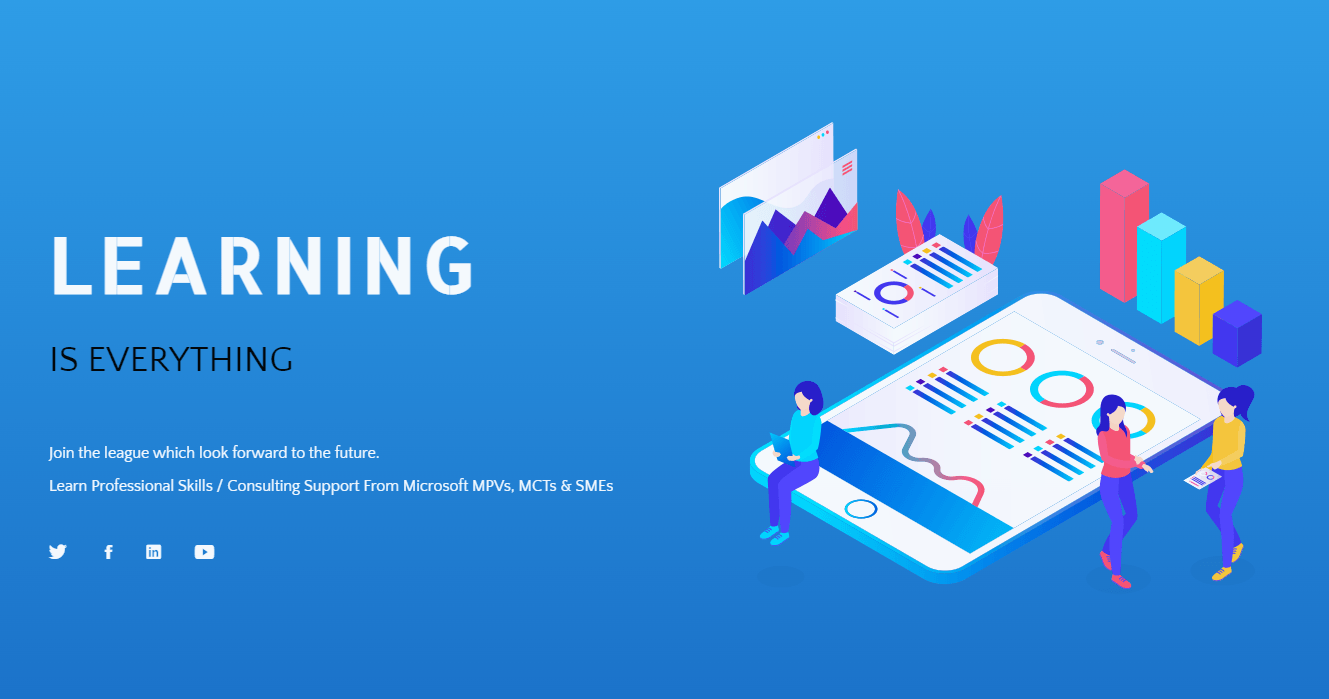 LEARNING

IS EVERYTHING

Join the league which look forward to the future.

Learn Professional Skills / Consulting Support From Microsoft MPVs, MCTs & SMEs